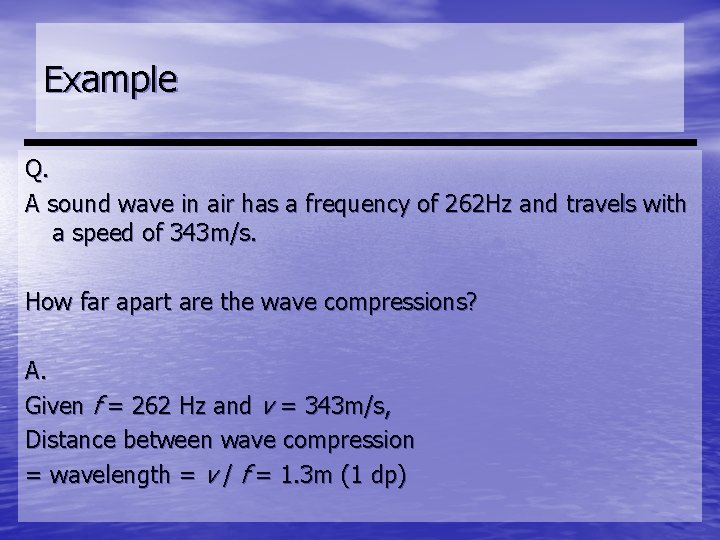 Example

Q.

A sound wave in air has a frequency of 262Hz and travels with a speed of 343m/s.

How far apart are the wave compressions?

A.

Given $f$ = 262 Hz and $v$ = 343m/s,

Distance between wave compression

= wavelength = $v$ / $f$ = 1.3m (1 dp)